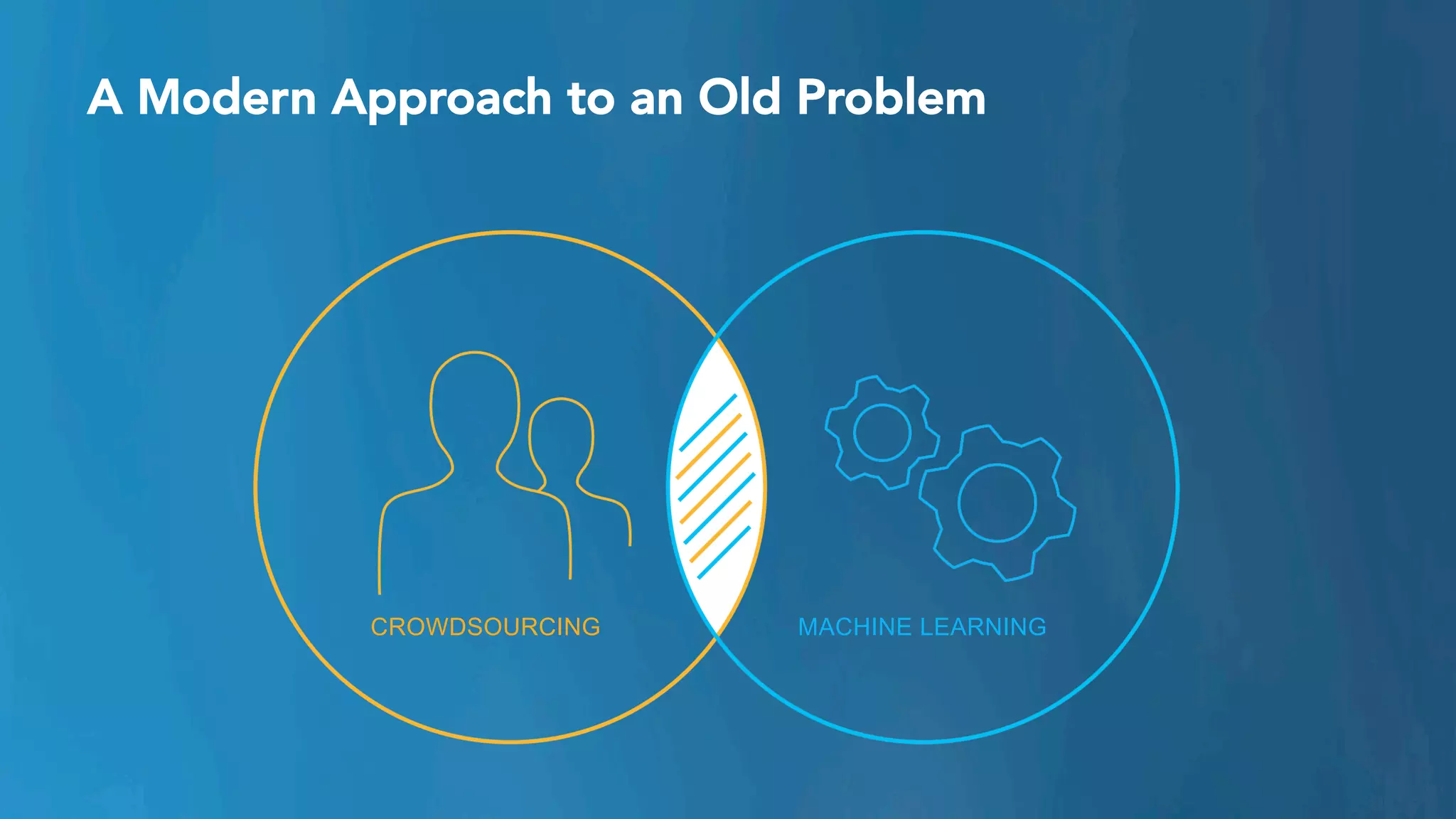 A Modern Approach to an Old Problem

CROWDSOURCING

MACHINE LEARNING